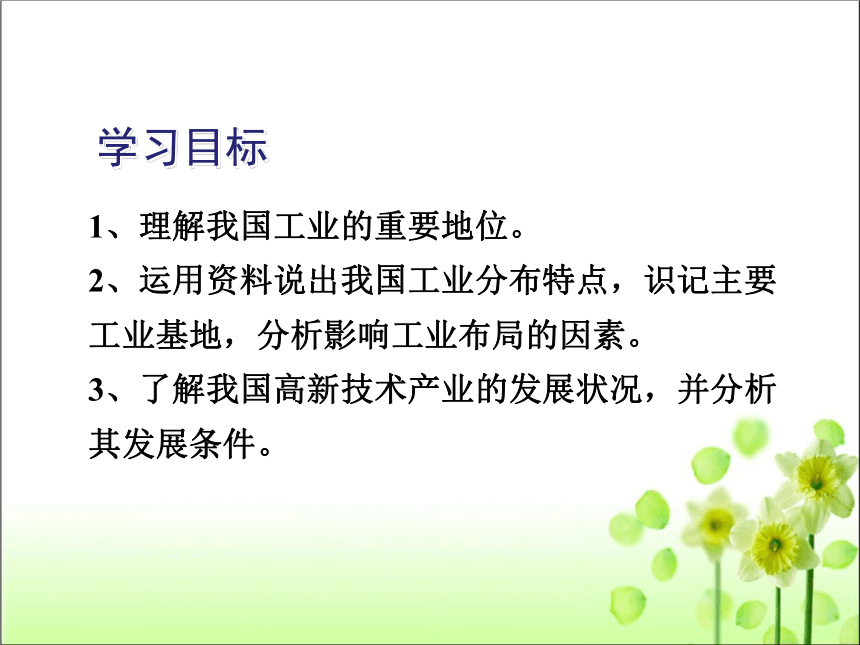 学习目标

1、理解我国工业的重要地位。

2、运用资料说出我国工业分布特点，识记主要工业基地，分析影响工业布局的因素。

3、了解我国高新技术产业的发展状况，并分析其发展条件。